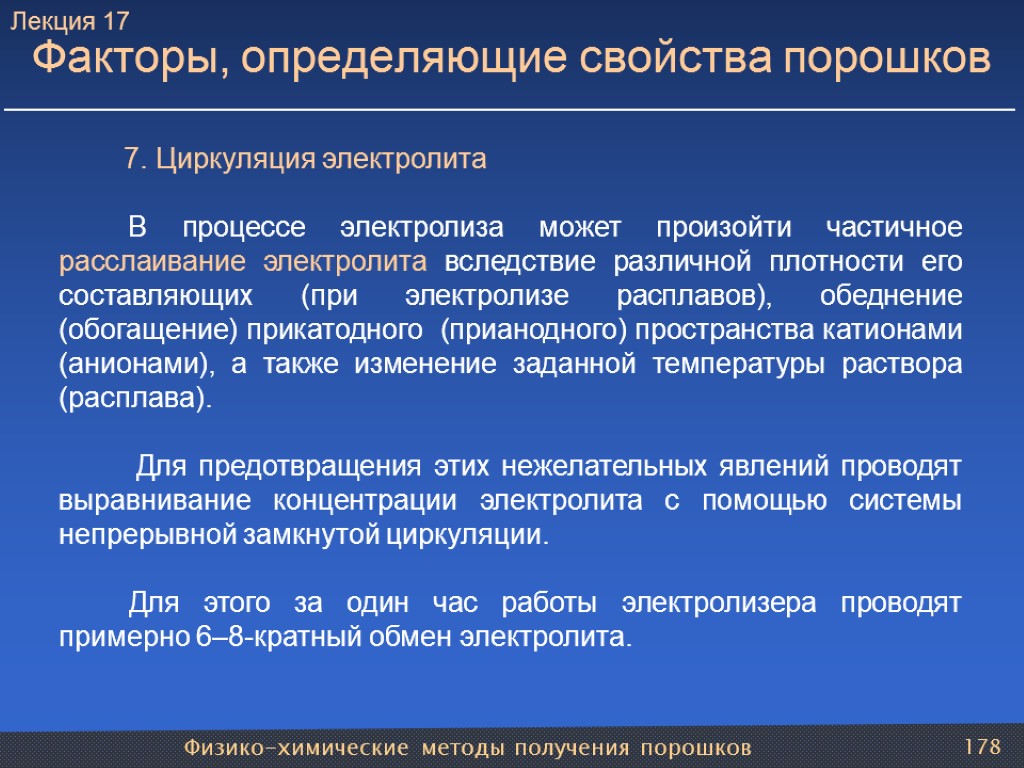 Лекция 17

Факторы, определяющие свойства порошков

7. Циркуляция электролита

В процессе электролиза может произойти частичное расслаивание электролита вследствие различной плотности его составляющих (при электролизе расплавов), обеднение (обогащение) прикатодного (прианодного) пространства катионами (анионами), а также изменение заданной температуры раствора (расплава).

Для предотвращения этих нежелательных явлений проводят выравнивание концентрации электролита с помощью системы непрерывной замкнутой циркуляции.

Для этого за один час работы электролизера проводят примерно 6–8-кратный обмен электролита.

Физико-химические методы получения порошков

178